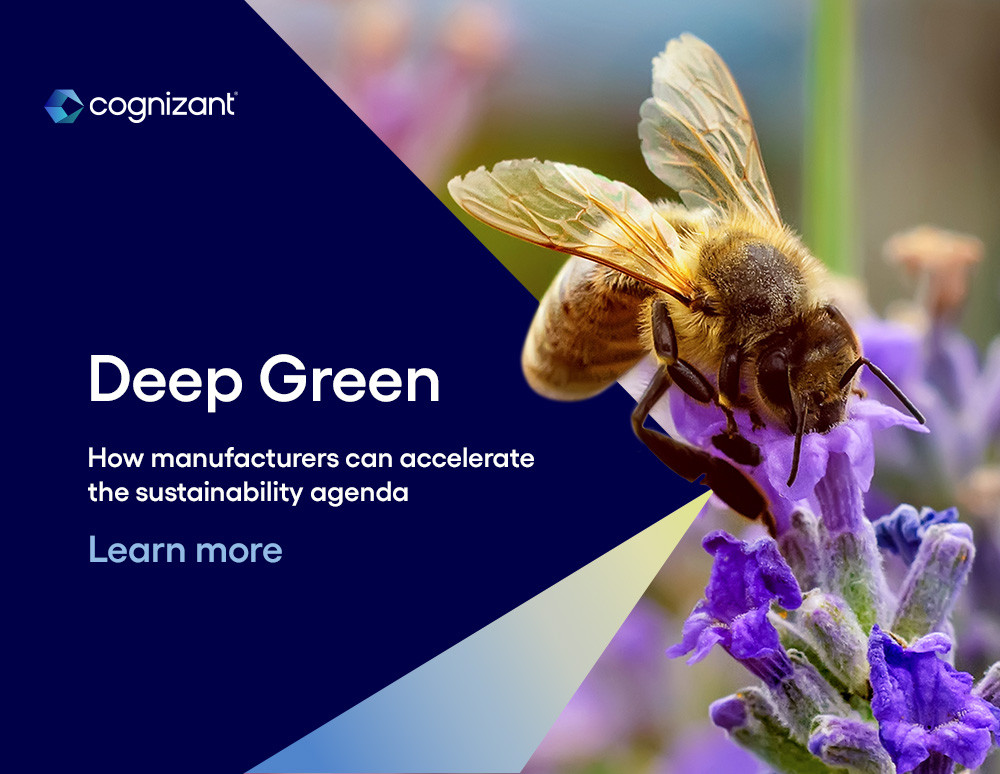 cognizant

Deep Green

How manufacturers can accelerate the sustainability agenda

Learn more